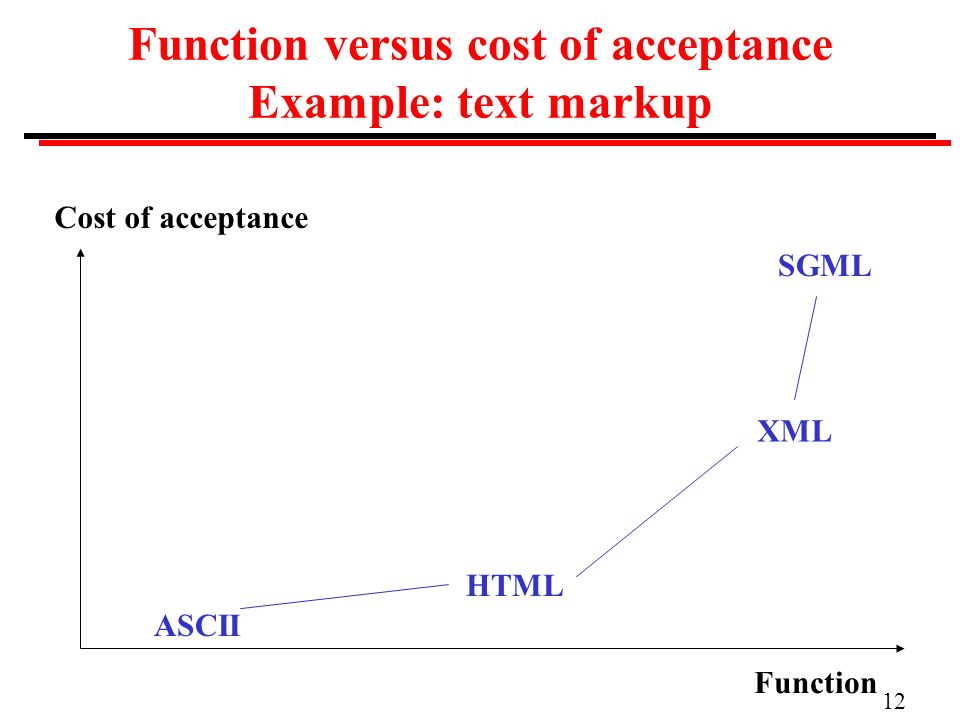 Function versus cost of acceptance
Example: text markup

Cost of acceptance

SGML

XML

HTML

ASCII

Function

12